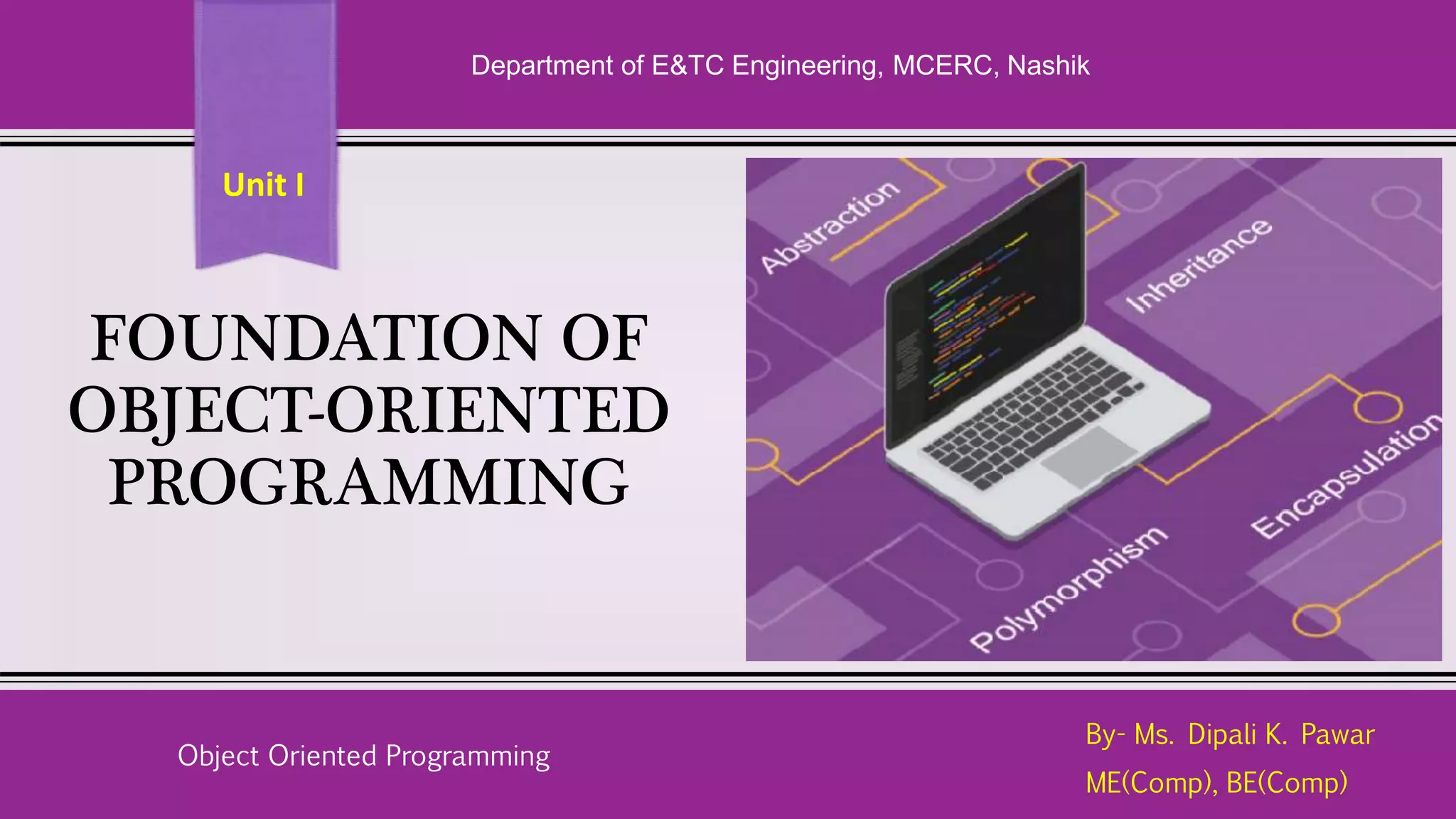 Department of E&TC Engineering, MCERC, Nashik

Unit I

FOUNDATION OF OBJECT-ORIENTED PROGRAMMING

Abstraction
Inheritance
Encapsulation
Polymorphism

Object Oriented Programming

By- Ms. Dipali K. Pawar
ME(Comp), BE(Comp)